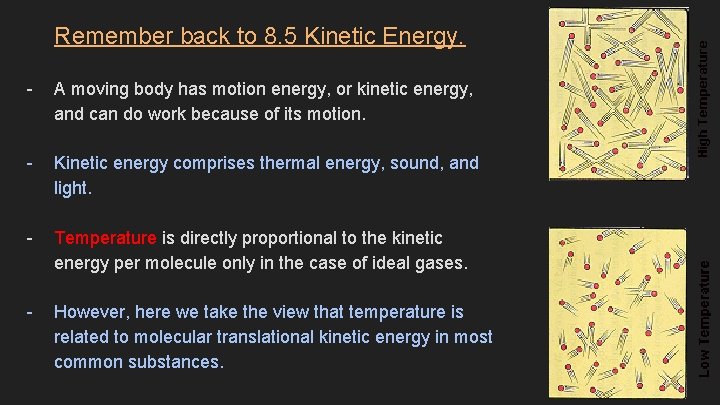 Remember back to 8.5 Kinetic Energy.

- A moving body has motion energy, or kinetic energy, and can do work because of its motion.

- Kinetic energy comprises thermal energy, sound, and light.

- Temperature is directly proportional to the kinetic energy per molecule only in the case of ideal gases.

- However, here we take the view that temperature is related to molecular translational kinetic energy in most common substances.

High Temperature

Low Temperature